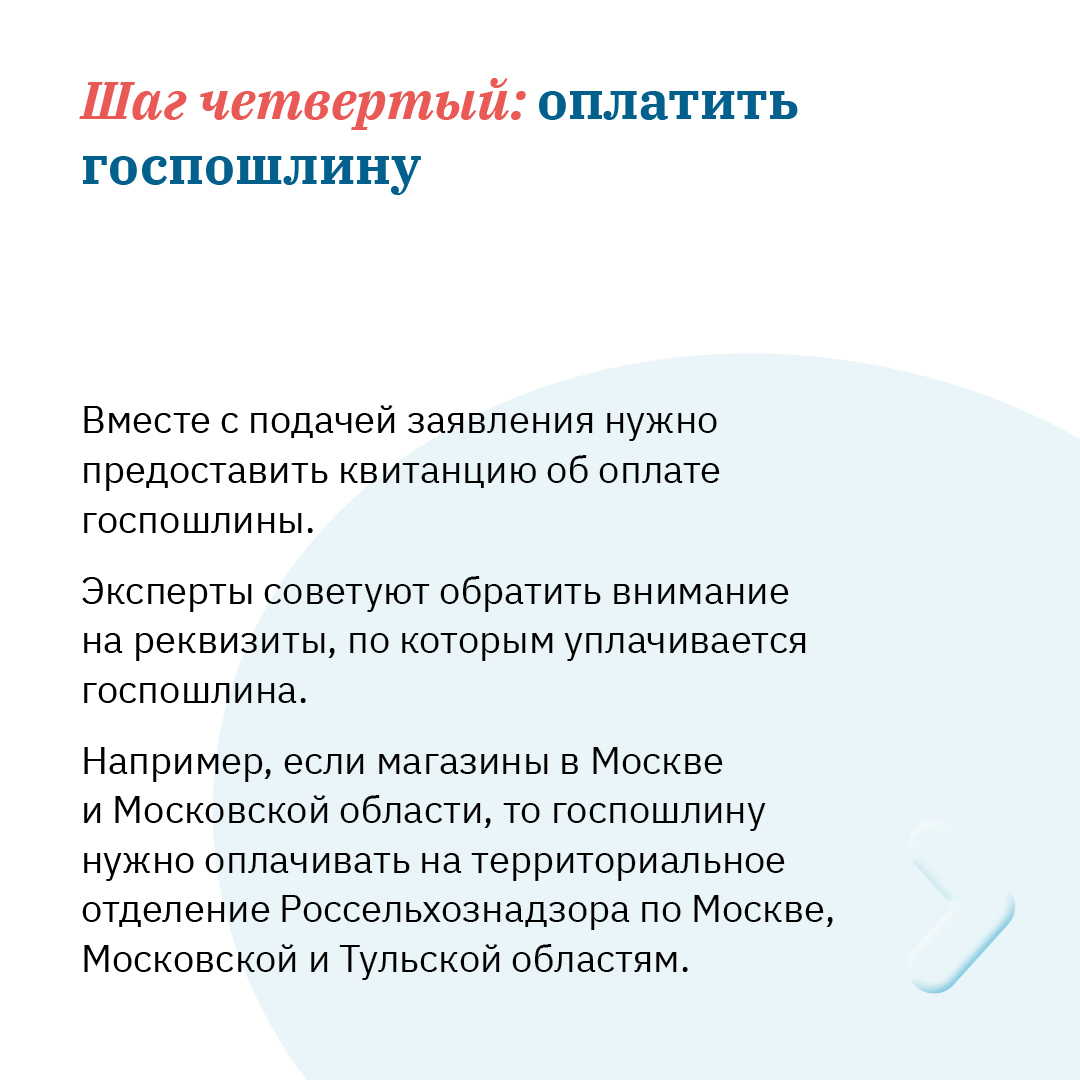 Шаг четвертый: оплатить госпошлину

Вместе с подачей заявления нужно предоставить квитанцию об оплате госпошлины.

Эксперты советуют обратить внимание на реквизиты, по которым уплачивается госпошлина.

Например, если магазины в Москве и Московской области, то госпошлину нужно оплачивать на территориальное отделение Россельхознадзора по Москве, Московской и Тульской областям.